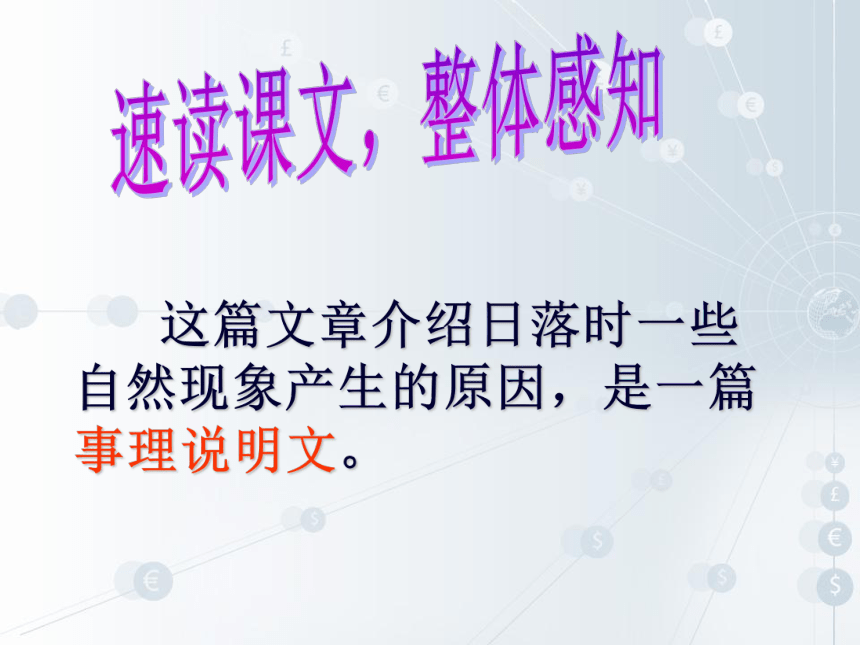 速读课文，整体感知

这篇文章介绍日落时一些自然现象产生的原因，是一篇事理说明文。